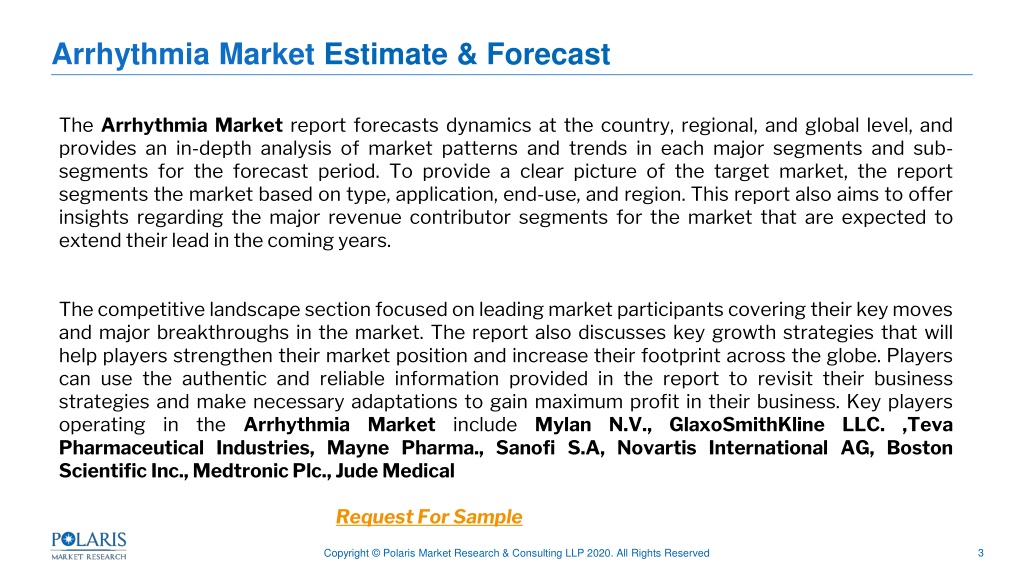 Arrhythmia Market Estimate & Forecast

The Arrhythmia Market report forecasts dynamics at the country, regional, and global level, and provides an in-depth analysis of market patterns and trends in each major segments and sub-segments for the forecast period. To provide a clear picture of the target market, the report segments the market based on type, application, end-use, and region. This report also aims to offer insights regarding the major revenue contributor segments for the market that are expected to extend their lead in the coming years.

The competitive landscape section focused on leading market participants covering their key moves and major breakthroughs in the market. The report also discusses key growth strategies that will help players strengthen their market position and increase their footprint across the globe. Players can use the authentic and reliable information provided in the report to revisit their business strategies and make necessary adaptations to gain maximum profit in their business. Key players operating in the Arrhythmia Market include Mylan N.V., GlaxoSmithKline LLC. ,Teva Pharmaceutical Industries, Mayne Pharma., Sanofi S.A, Novartis International AG, Boston Scientific Inc., Medtronic Plc., Jude Medical

Request For Sample

POLARIS MARKET RESEARCH

Copyright © Polaris Market Research & Consulting LLP 2020. All Rights Reserved

3